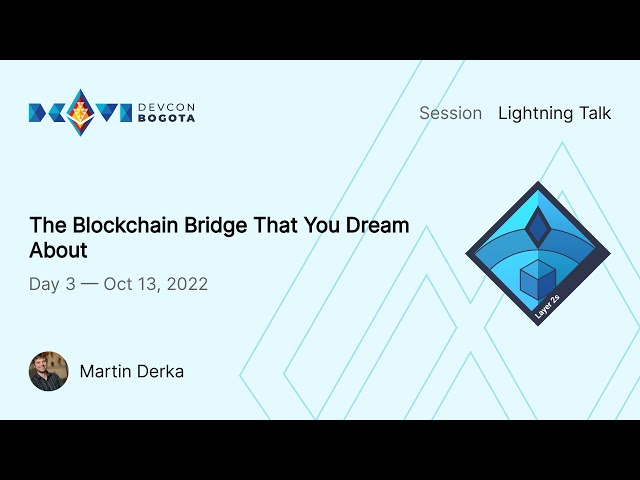 DEVCON BOGOTA

Session Lightning Talk

The Blockchain Bridge That You Dream About

Day 3 — Oct 13, 2022

Layer 2s

Martin Derka